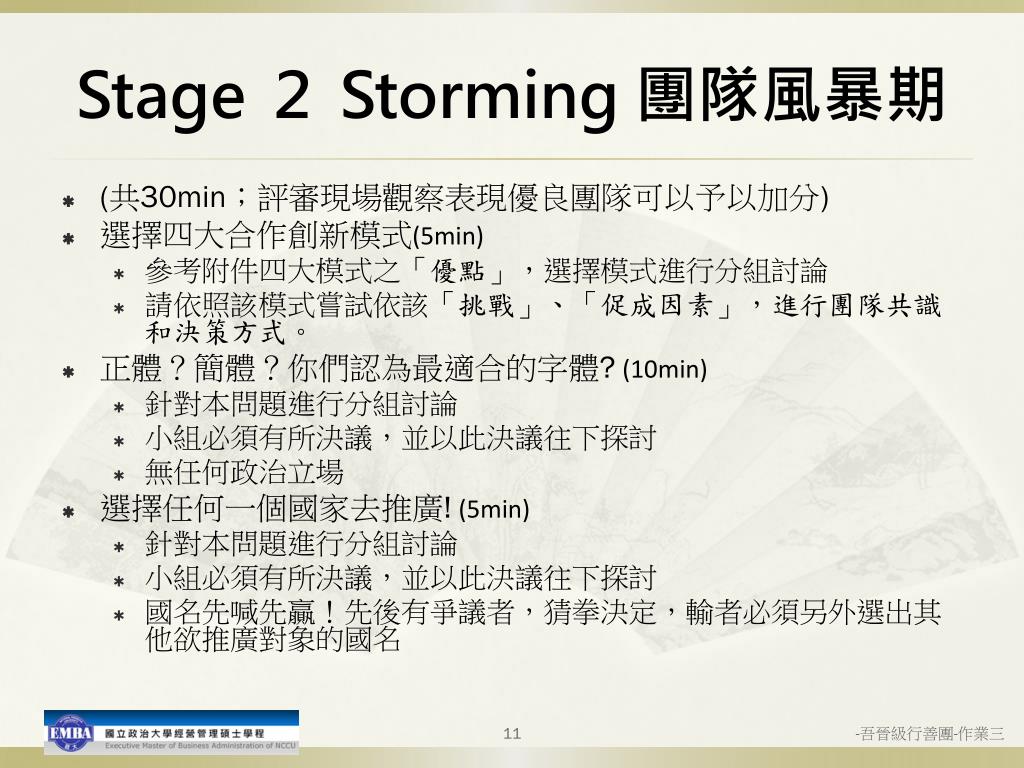 Stage 2 Storming 團隊風暴期

(共30min；評審現場觀察表現優良團隊可以予以加分)

選擇四大合作創新模式(5min)

參考附件四大模式之「優點」，選擇模式進行分組討論

請依照該模式嘗試依該「挑戰」、「促成因素」，進行團隊共識和決策方式。

正體？簡體？你們認為最適合的字體? (10min)

針對本問題進行分組討論

小組必須有所決議，並以此決議往下探討

無任何政治立場

選擇任何一個國家去推廣! (5min)

針對本問題進行分組討論

小組必須有所決議，並以此決議往下探討

國名先喊先贏！先後有爭議者，猜拳決定，輸者必須另外選出其他欲推廣對象的國名

EMBA 國立政治大學經營管理碩士學程 Executive Master of Business Administration of NCCU

11

-吾晉級行善團-作業三